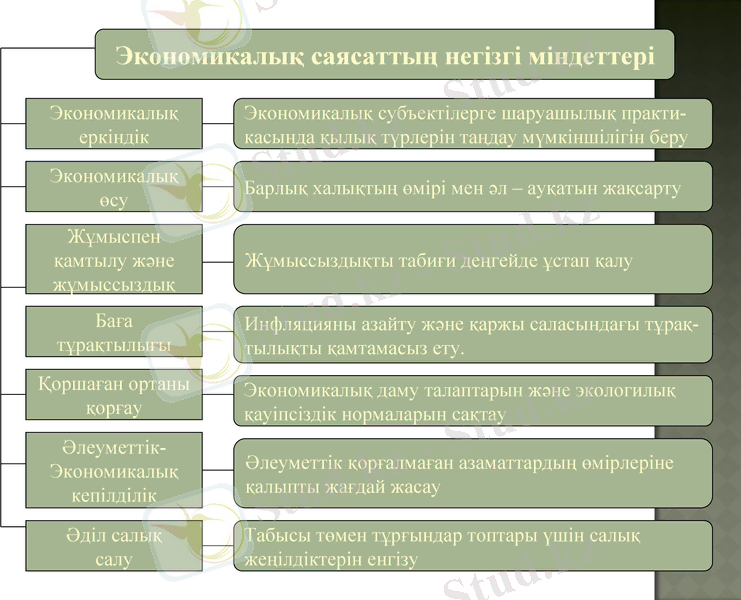 Экономикалық саясаттың негізгі міндеттері

Экономикалық еркіндік

Экономикалық субъектілерге шаруашылық практикасында қылық түрлерін таңдау мүмкіншілігін беру

Экономикалық өсу

Барлық халықтың өмірі мен әл – ауқатын жақсарту

Жұмыспен қамтылу және жұмыссыздық

Жұмыссыздықты табиғи деңгейде ұстап қалу

Баға тұрақтылығы

Инфляцияны азайту және қаржы саласындағы тұрақтылықты қамтамасыз ету.

Қоршаған ортаны қорғау

Экономикалық даму талаптарын және экологилық қауіпсіздік нормаларын сақтау

Әлеуметтік-Экономикалық кепілділік

Әлеуметтік қорғалмаған азаматтардың өмірлеріне қалыпты жағдай жасау

Әділ салық салу

Табысы төмен тұрғындар топтары үшін салық жеңілдіктерін енгізу

Stud.kz